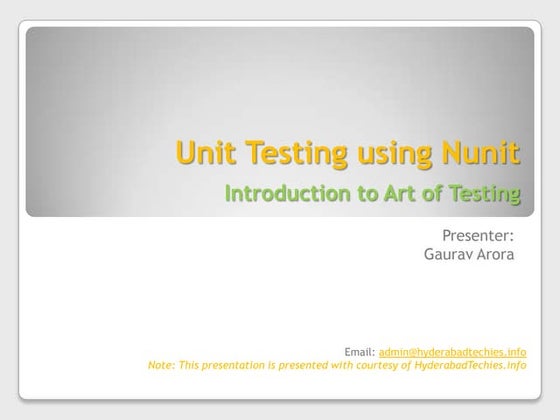 Unit Testing using Nunit

Introduction to Art of Testing

Presenter:
Gaurav Arora

Email: admin@hyderabadtechies.info
Note: This presentation is presented with courtesy of HyderabadTechies.info